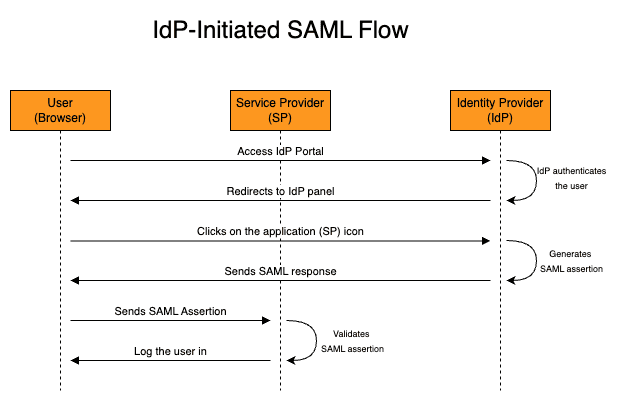 IdP-Initiated SAML Flow

User
(Browser)

Service Provider
(SP)

Identity Provider
(IdP)

Access IdP Portal

IdP authenticates the user

Redirects to IdP panel

Clicks on the application (SP) icon

Generates SAML assertion

Sends SAML response

Sends SAML Assertion

Validates SAML assertion

Log the user in